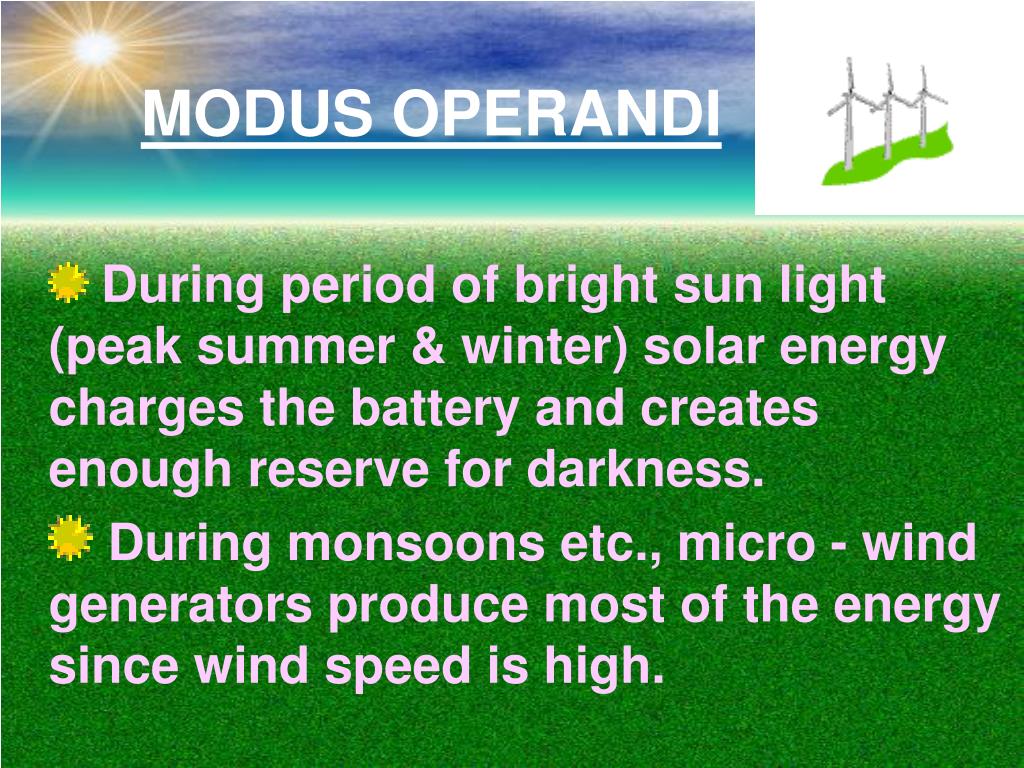 MODUS OPERANDI

During period of bright sun light (peak summer & winter) solar energy charges the battery and creates enough reserve for darkness.

During monsoons etc., micro - wind generators produce most of the energy since wind speed is high.